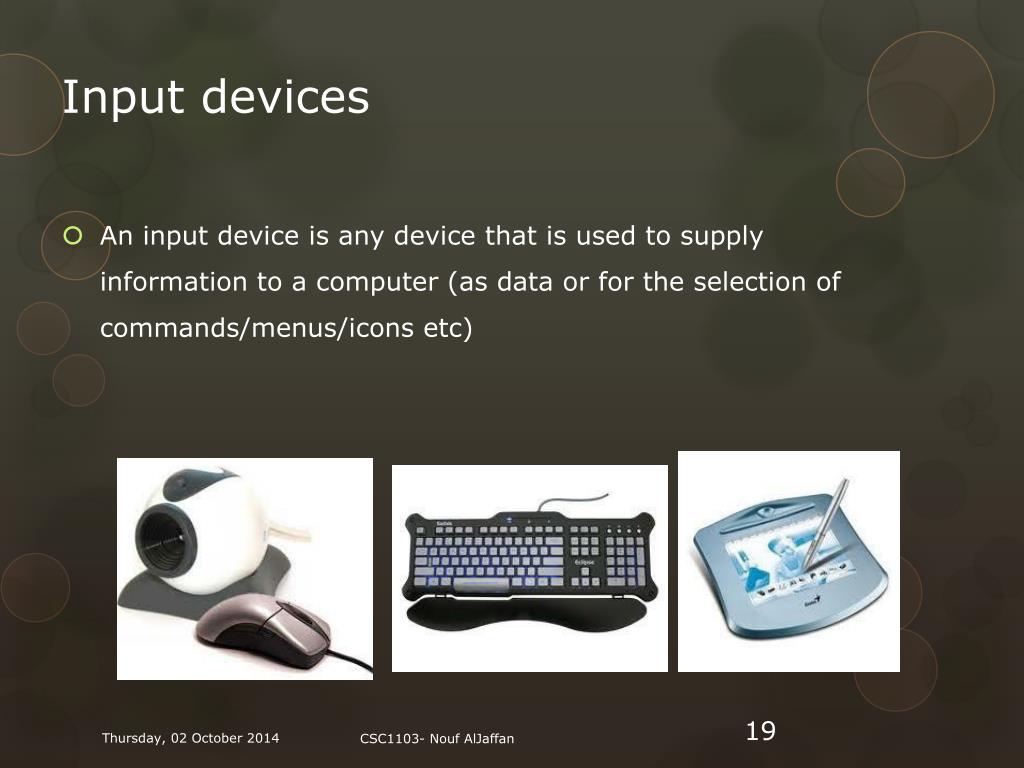 Input devices

An input device is any device that is used to supply information to a computer (as data or for the selection of commands/menus/icons etc)

Saitek

Eclipse

Genius

Thursday, 02 October 2014

CSC1103- Nouf AlJaffan

19